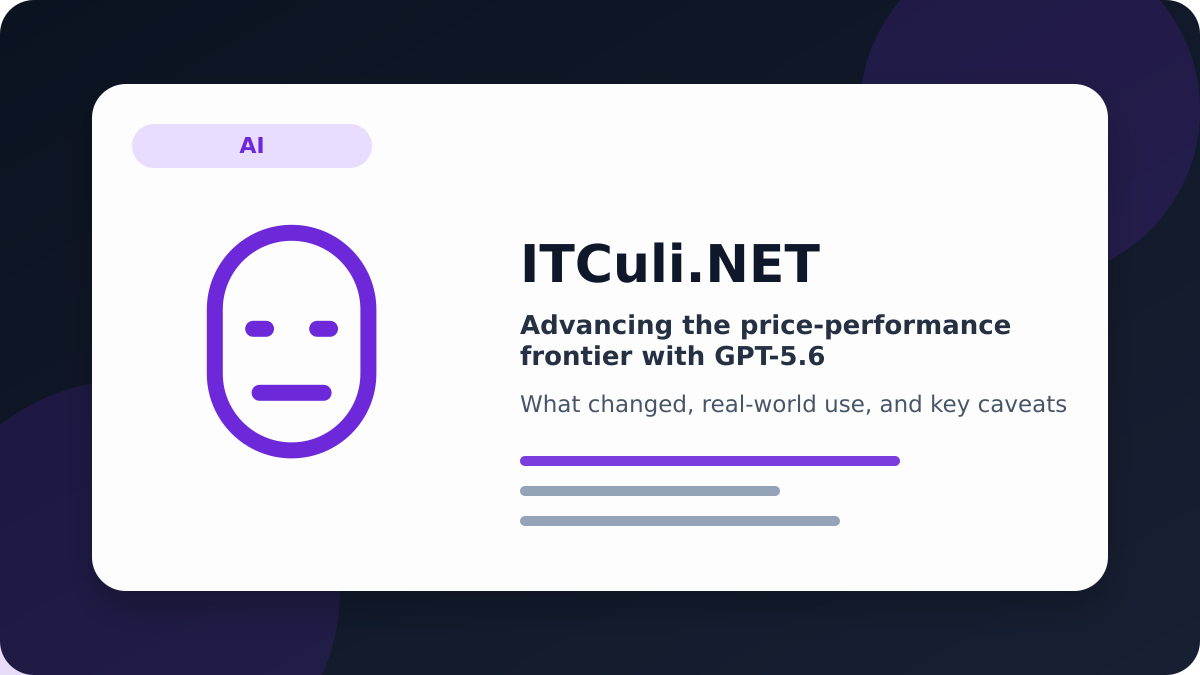 AI

ITCuli.NET

Advancing the price-performance frontier with GPT-5.6

What changed, real-world use, and key caveats